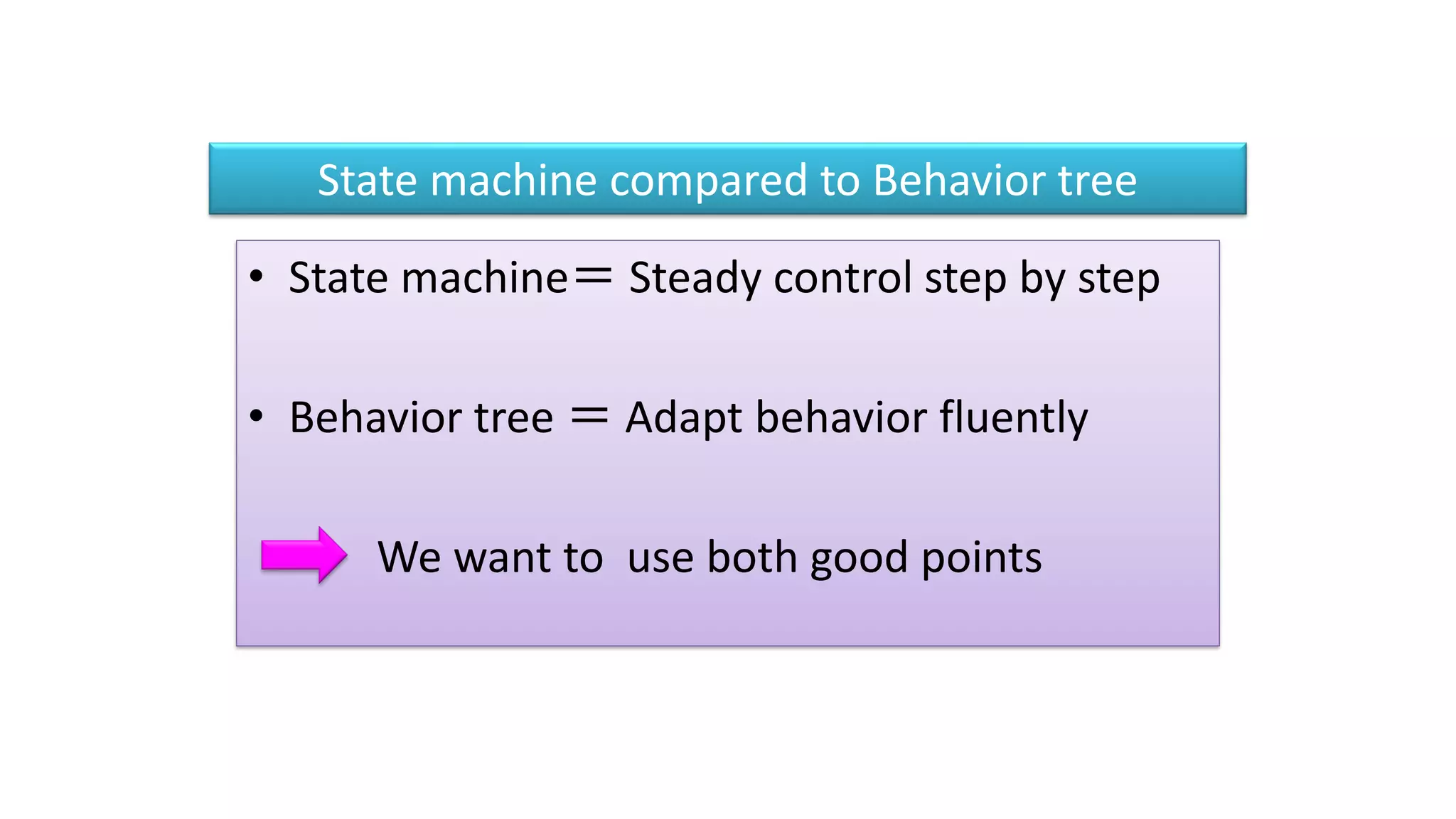 State machine compared to Behavior tree

• State machine＝ Steady control step by step

• Behavior tree ＝ Adapt behavior fluently

We want to use both good points